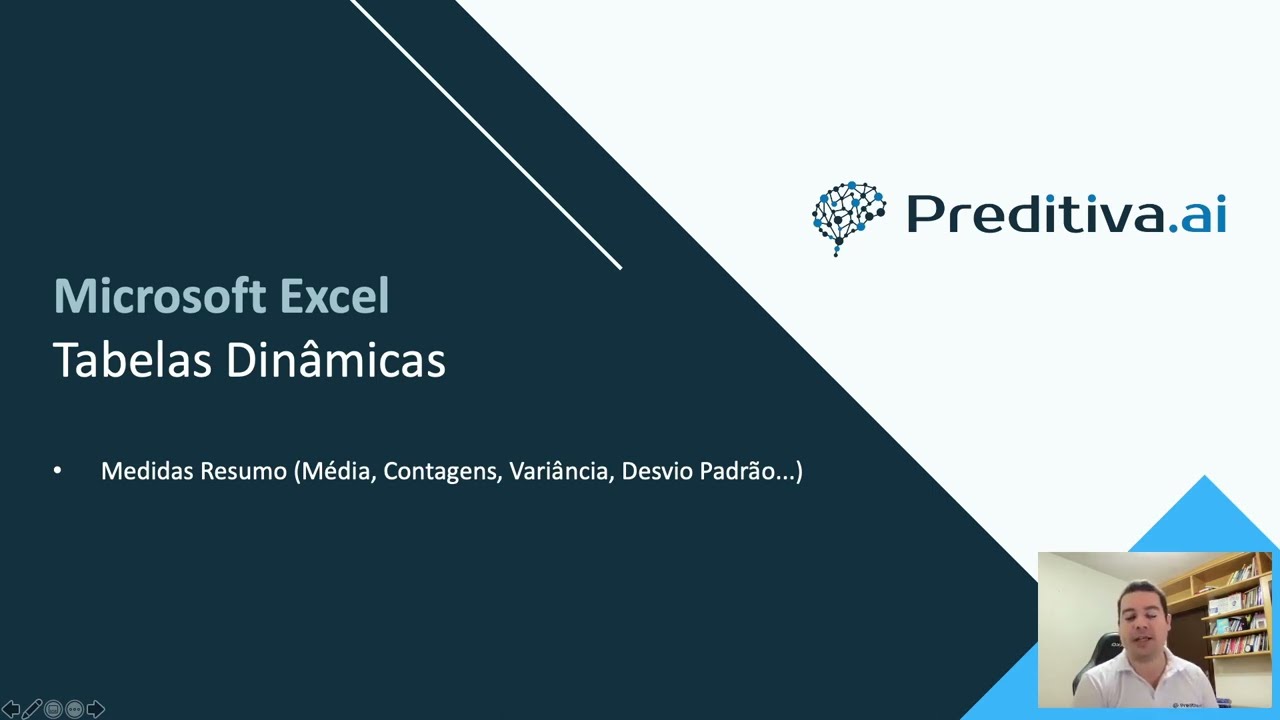 Preditiva.ai

Microsoft Excel
Tabelas Dinâmicas

• Medidas Resumo (Média, Contagens, Variância, Desvio Padrão...)